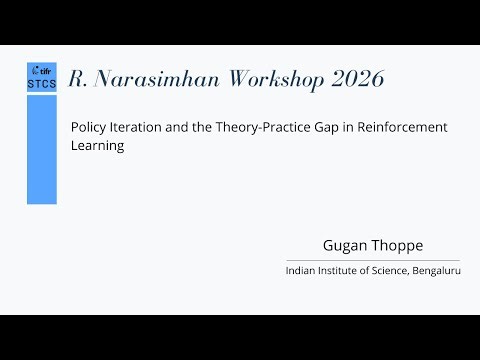 tifr
STCS

R. Narasimhan Workshop 2026

Policy Iteration and the Theory-Practice Gap in Reinforcement Learning

Gugan Thoppe

Indian Institute of Science, Bengaluru